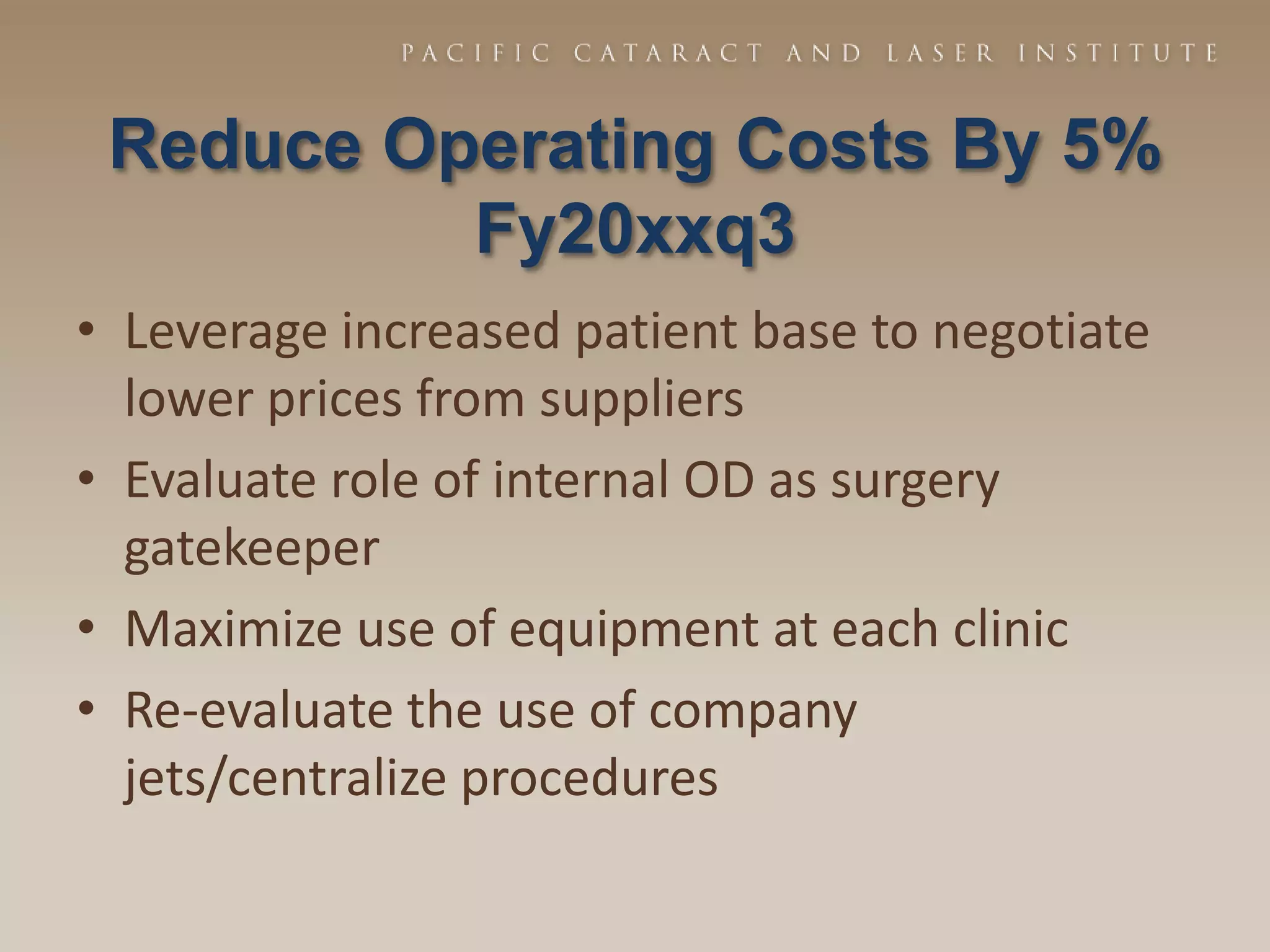 PACIFIC CATARACT AND LASER INSTITUTE

Reduce Operating Costs By 5% Fy20xxq3

• Leverage increased patient base to negotiate lower prices from suppliers
• Evaluate role of internal OD as surgery gatekeeper
• Maximize use of equipment at each clinic
• Re-evaluate the use of company jets/centralize procedures